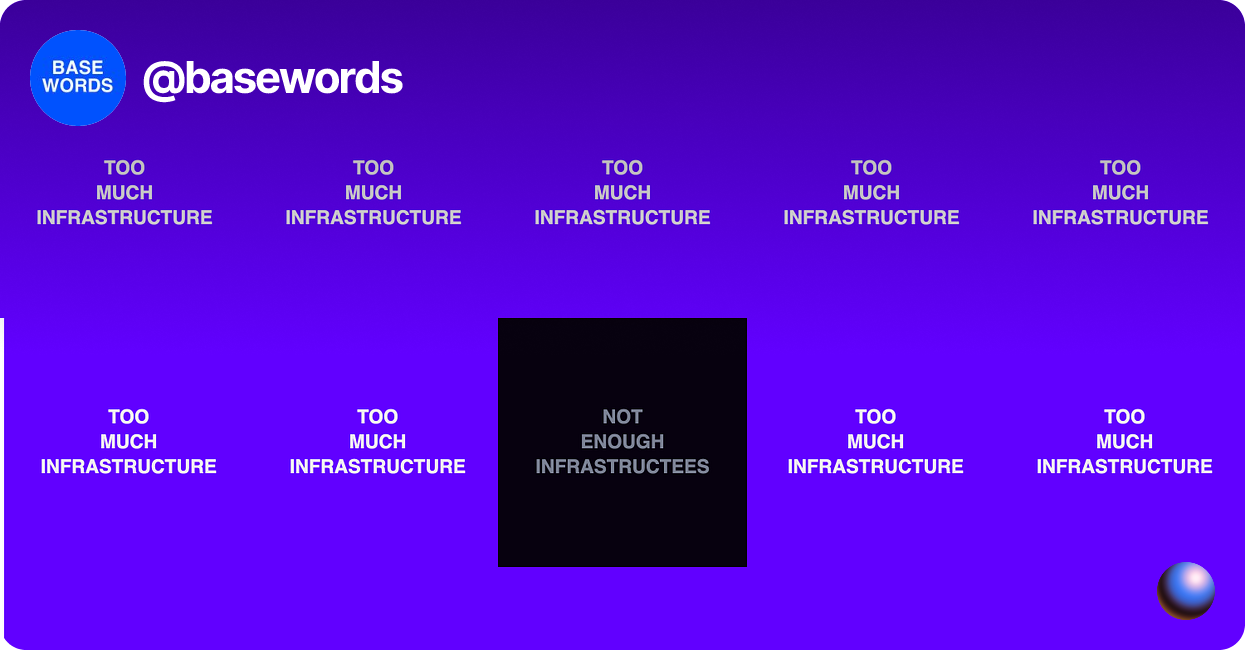 BASE
WORDS

@basewords

TOO
MUCH
INFRASTRUCTURE

TOO
MUCH
INFRASTRUCTURE

TOO
MUCH
INFRASTRUCTURE

TOO
MUCH
INFRASTRUCTURE

TOO
MUCH
INFRASTRUCTURE

TOO
MUCH
INFRASTRUCTURE

TOO
MUCH
INFRASTRUCTURE

NOT
ENOUGH
INFRASTRUCTEES

TOO
MUCH
INFRASTRUCTURE

TOO
MUCH
INFRASTRUCTURE